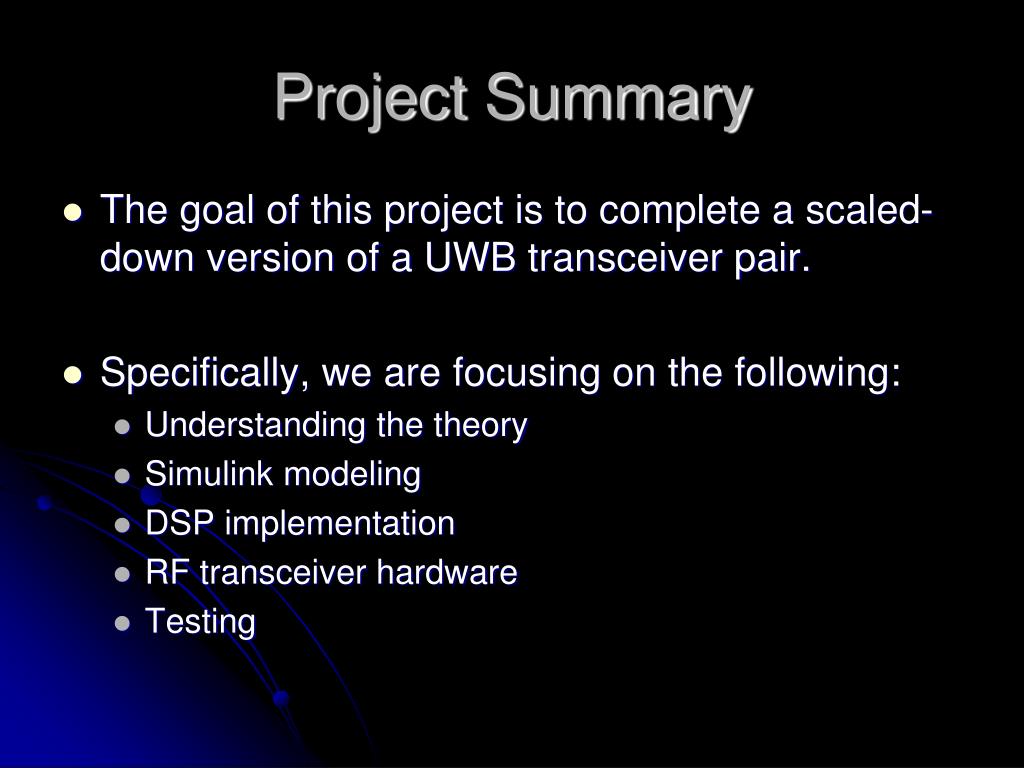 Project Summary

- The goal of this project is to complete a scaled-down version of a UWB transceiver pair.

- Specifically, we are focusing on the following:
  - Understanding the theory
  - Simulink modeling
  - DSP implementation
  - RF transceiver hardware
  - Testing